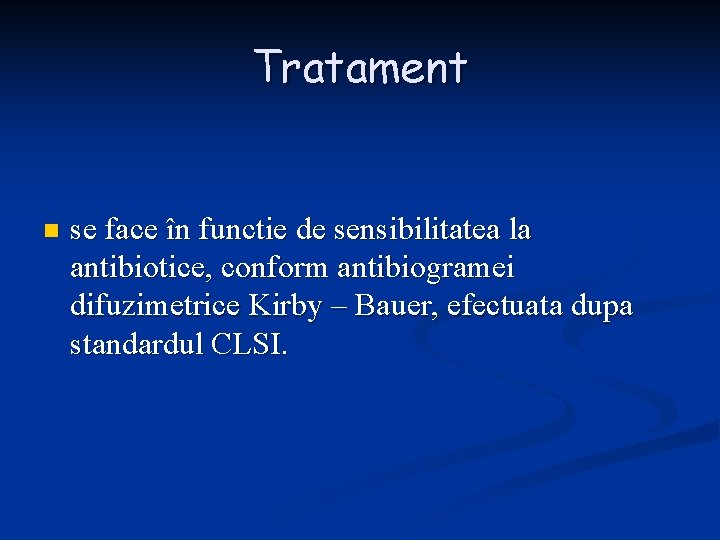 Tratament

se face în functie de sensibilitatea la antibiotice, conform antibiogramei difuzimetrice Kirby – Bauer, efectuata dupa standardul CLSI.